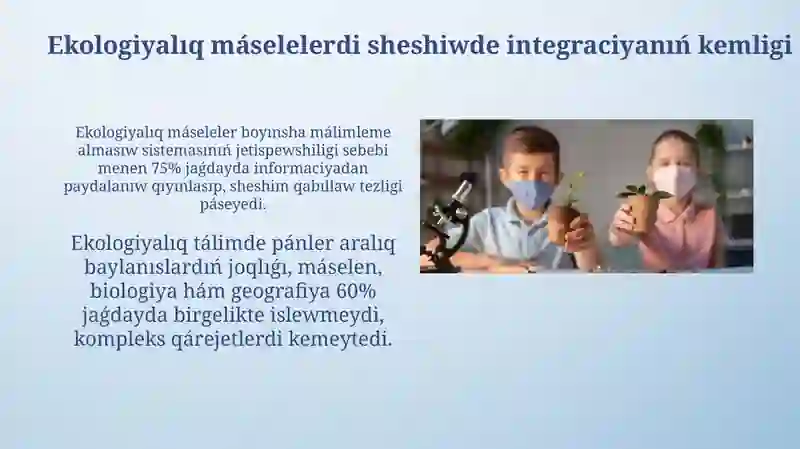 Ekologiyalıq máselelerdi sheshiwde integraciyanıń kemligi

Ekologiyalıq máseleler boyınsha málimleme almasıw sistemasınıń jetispewshiligi sebebi menen 75% jaǵdayda informaciyadan paydalanıw qıyınlasıp, sheshim qabıllaw tezligi páseyedi.

Ekologiyalıq tálimde pánler aralıq baylanıslardıń joqlıǵı, máselen, biologiya hám geografiya 60% jaǵdayda birgelikte islewmeydi, kompleks qárejetlerdi kemeytedi.